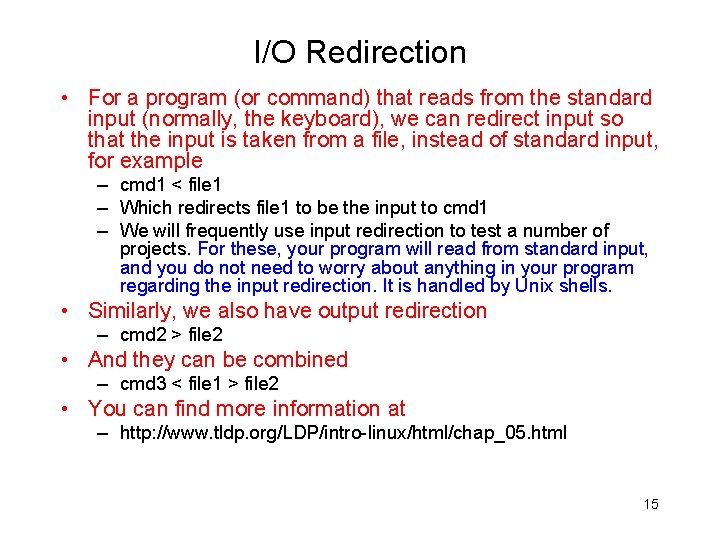 I/O Redirection

• For a program (or command) that reads from the standard input (normally, the keyboard), we can redirect input so that the input is taken from a file, instead of standard input, for example

– cmd1 < file1

– Which redirects file1 to be the input to cmd1

– We will frequently use input redirection to test a number of projects. For these, your program will read from standard input, and you do not need to worry about anything in your program regarding the input redirection. It is handled by Unix shells.

• Similarly, we also have output redirection

– cmd2 > file2

• And they can be combined

– cmd3 < file1 > file2

• You can find more information at

– http://www.tldp.org/LDP/intro-linux/html/chap_05.html

15